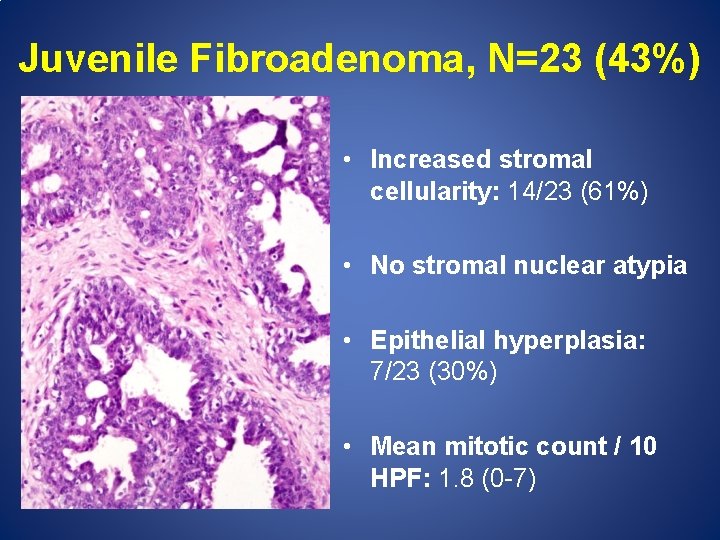 Juvenile Fibroadenoma, N=23 (43%)

• Increased stromal cellularity: 14/23 (61%)

• No stromal nuclear atypia

• Epithelial hyperplasia: 7/23 (30%)

• Mean mitotic count / 10 HPF: 1.8 (0-7)